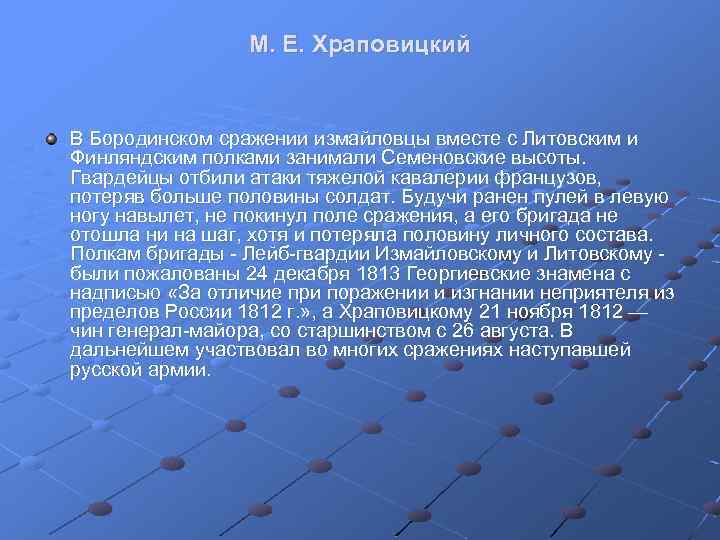 М. Е. Храповицкий

В Бородинском сражении измайловцы вместе с Литовским и Финляндским полками занимали Семеновские высоты. Гвардейцы отбили атаки тяжелой кавалерии французов, потеряв больше половины солдат. Будучи ранен пулей в левую ногу навылет, не покинул поле сражения, а его бригада не отошла ни на шаг, хотя и потеряла половину личного состава. Полкам бригады - Лейб-гвардии Измайловскому и Литовскому - были пожалованы 24 декабря 1813 Георгиевские знамена с надписью «За отличие при поражении и изгнании неприятеля из пределов России 1812 г.», а Храповицкому 21 ноября 1812 — чин генерал-майора, со старшинством с 26 августа. В дальнейшем участвовал во многих сражениях наступавшей русской армии.